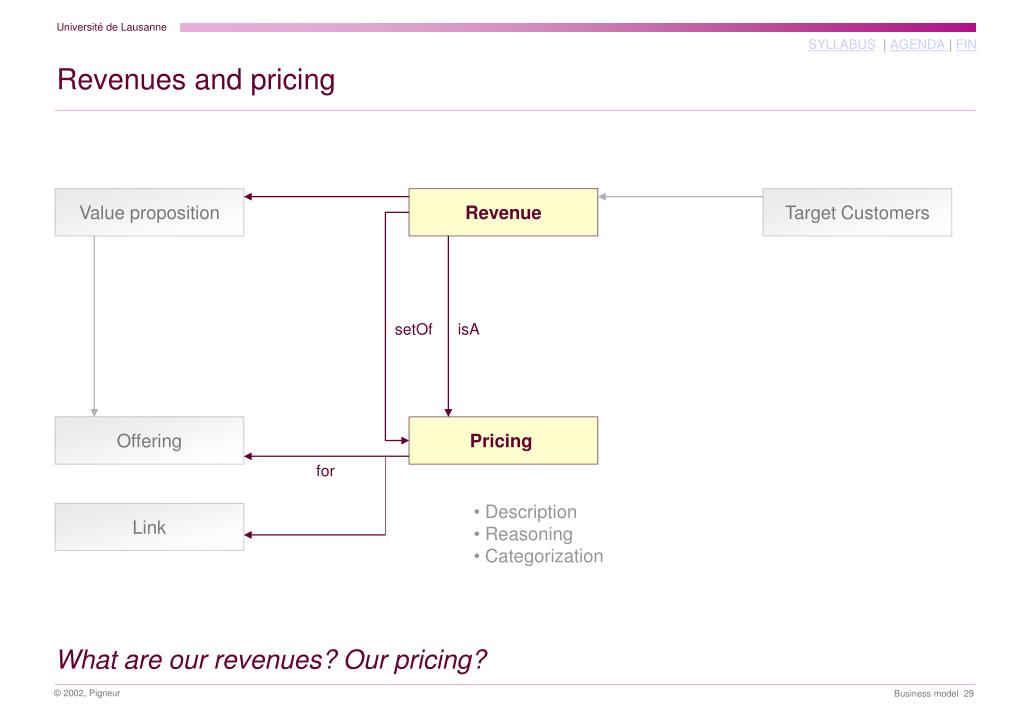 Université de Lausanne

SYLLABUS | AGENDA | FIN

Revenues and pricing

Value proposition

Revenue

Target Customers

setOf

isA

Offering

Pricing

for

Link

• Description
• Reasoning
• Categorization

What are our revenues? Our pricing?

© 2002, Pigneur

Business model 29